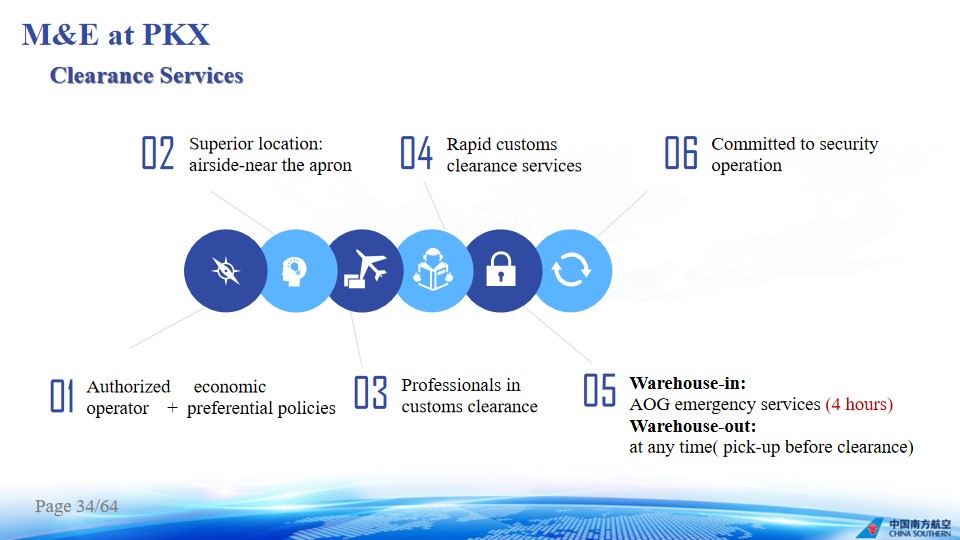 M&E at PKX

Clearance Services

02 Superior location: airside-near the apron

04 Rapid customs clearance services

06 Committed to security operation

01 Authorized economic operator + preferential policies

03 Professionals in customs clearance

05 Warehouse-in: AOG emergency services (4 hours) Warehouse-out: at any time( pick-up before clearance)

Page 34/64

中国南方航空 CHINA SOUTHERN